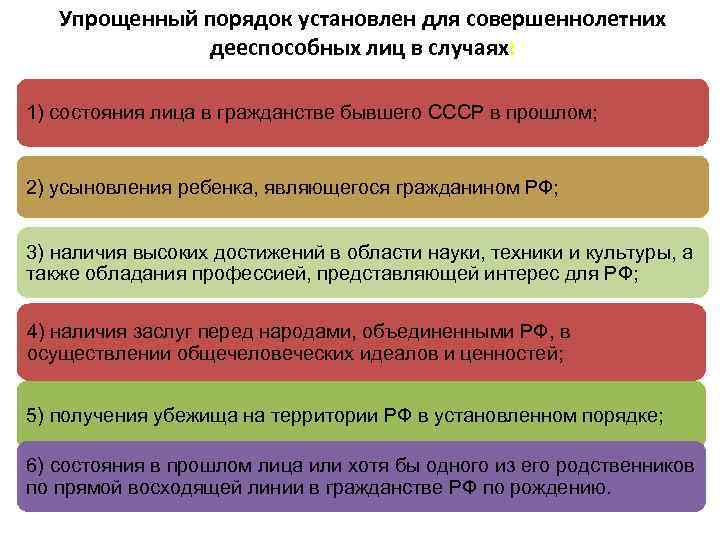 Упрощенный порядок установлен для совершеннолетних дееспособных лиц в случаях:

1) состояния лица в гражданстве бывшего СССР в прошлом;

2) усыновления ребенка, являющегося гражданином РФ;

3) наличия высоких достижений в области науки, техники и культуры, а также обладания профессией, представляющей интерес для РФ;

4) наличия заслуг перед народами, объединенными РФ, в осуществлении общечеловеческих идеалов и ценностей;

5) получения убежища на территории РФ в установленном порядке;

6) состояния в прошлом лица или хотя бы одного из его родственников по прямой восходящей линии в гражданстве РФ по рождению.